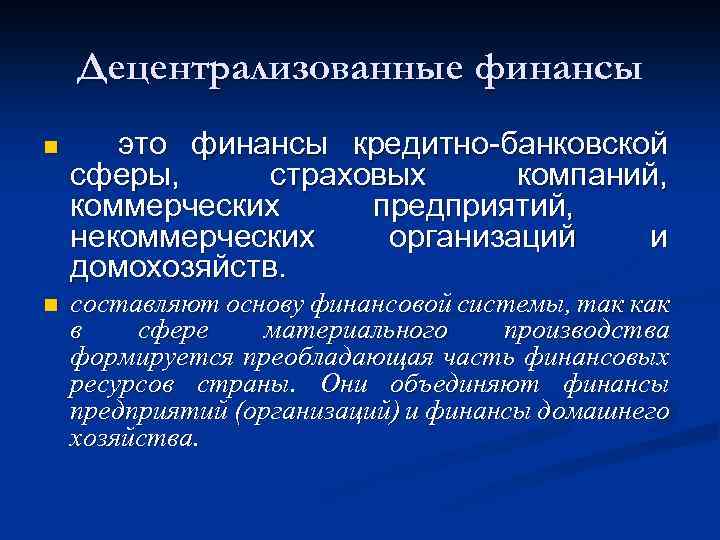 Децентрализованные финансы

это финансы кредитно-банковской сферы, страховых компаний, коммерческих предприятий, некоммерческих организаций и домохозяйств.

составляют основу финансовой системы, так как в сфере материального производства формируется преобладающая часть финансовых ресурсов страны. Они объединяют финансы предприятий (организаций) и финансы домашнего хозяйства.